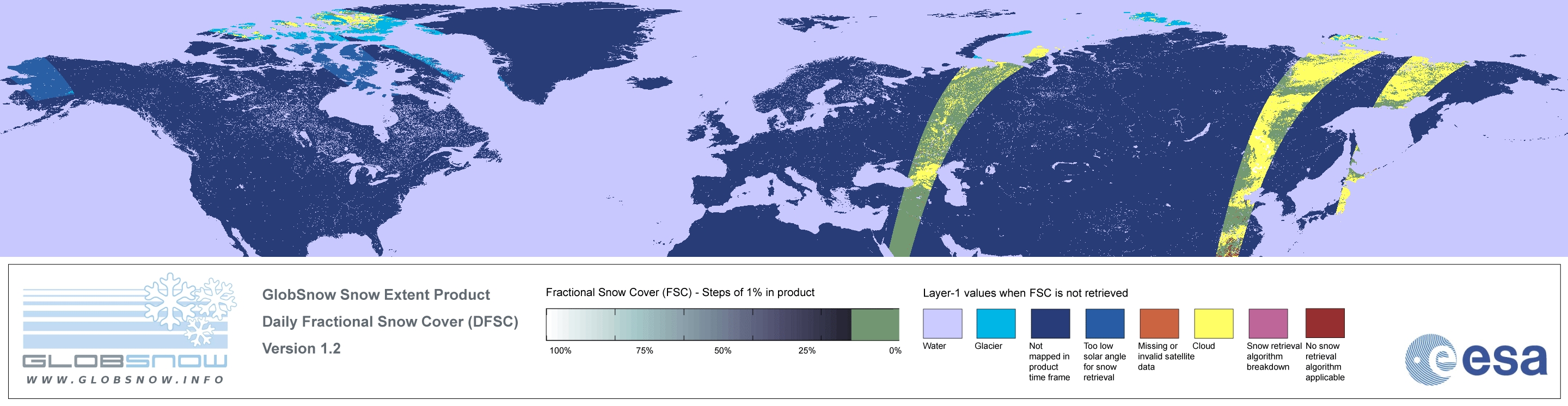 GLOBSNOW
WWW.GLOBSNOW.INFO

GlobSnow Snow Extent Product
Daily Fractional Snow Cover (DFSC)
Version 1.2

Fractional Snow Cover (FSC) - Steps of 1% in product
100% 75% 50% 25% 0%

Layer-1 values when FSC is not retrieved
Water
Glacier
Not mapped in product time frame
Too low solar angle for snow retrieval
Missing or invalid satellite data
Cloud
Snow retrieval algorithm breakdown
No snow retrieval algorithm applicable

esa